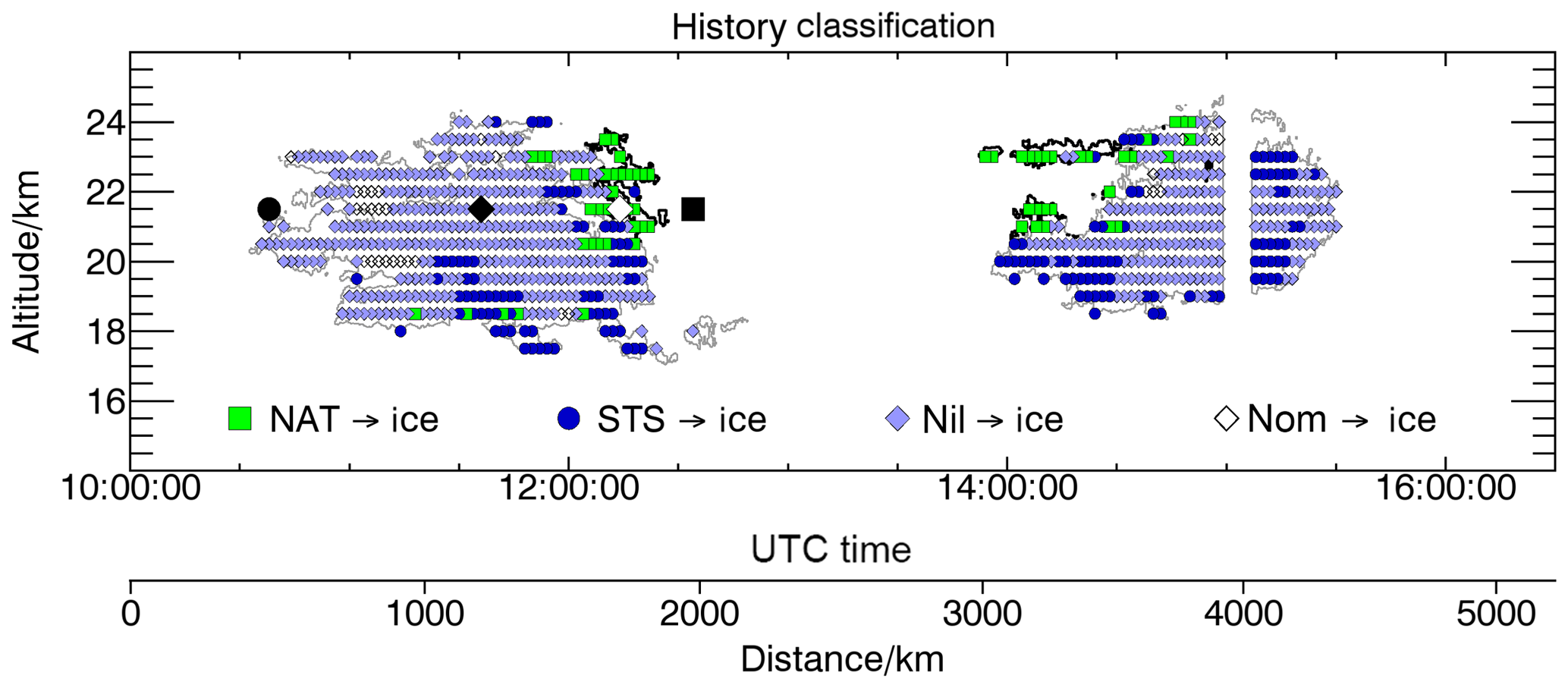 History classification

Altitude/km

24
22
20
18
16

NAT → ice
STS → ice
Nil → ice
Nom → ice

10:00:00
12:00:00
14:00:00
16:00:00

UTC time

0
1000
2000
3000
4000
5000

Distance/km